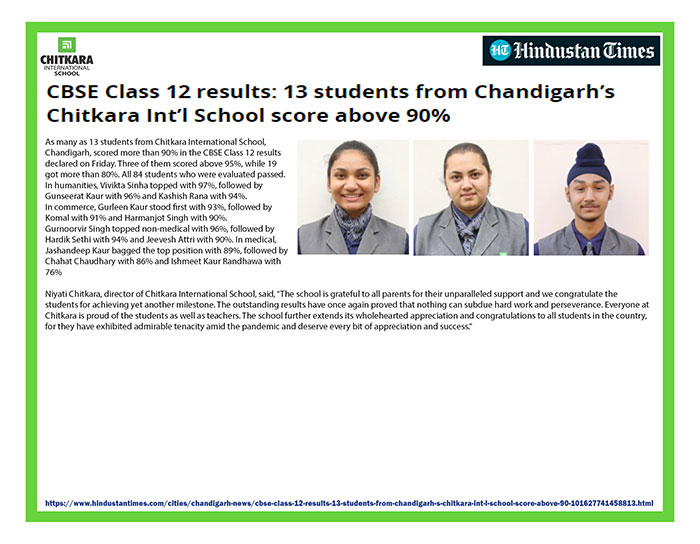 CHITKARA
INTERNATIONAL
SCHOOL

HT Hindustan Times

CBSE Class 12 results: 13 students from Chandigarh's Chitkara Int'l School score above 90%

As many as 13 students from Chitkara International School, Chandigarh, scored more than 90% in the CBSE Class 12 results declared on Friday. Three of them scored above 95%, while 19 got more than 80%. All 84 students who were evaluated passed.
In humanities, Vivikta Sinha topped with 97%, followed by Gunseerat Kaur with 96% and Kashish Rana with 94%.
In commerce, Gurleen Kaur stood first with 93%, followed by Komal with 91% and Harmanjot Singh with 90%.
Gurnoorvir Singh topped non-medical with 96%, followed by Hardik Sethi with 94% and Jeevesh Attri with 90%. In medical, Jashandeep Kaur bagged the top position with 89%, followed by Chahat Chaudhary with 86% and Ishmeet Kaur Randhawa with 76%

Niyati Chitkara, director of Chitkara International School, said, "The school is grateful to all parents for their unparalleled support and we congratulate the students for achieving yet another milestone. The outstanding results have once again proved that nothing can subdue hard work and perseverance. Everyone at Chitkara is proud of the students as well as teachers. The school further extends its wholehearted appreciation and congratulations to all students in the country, for they have exhibited admirable tenacity amid the pandemic and deserve every bit of appreciation and success."

https://www.hindustantimes.com/cities/chandigarh-news/cbse-class-12-results-13-students-from-chandigarh-s-chitkara-int-l-school-score-above-90-101627741458813.html